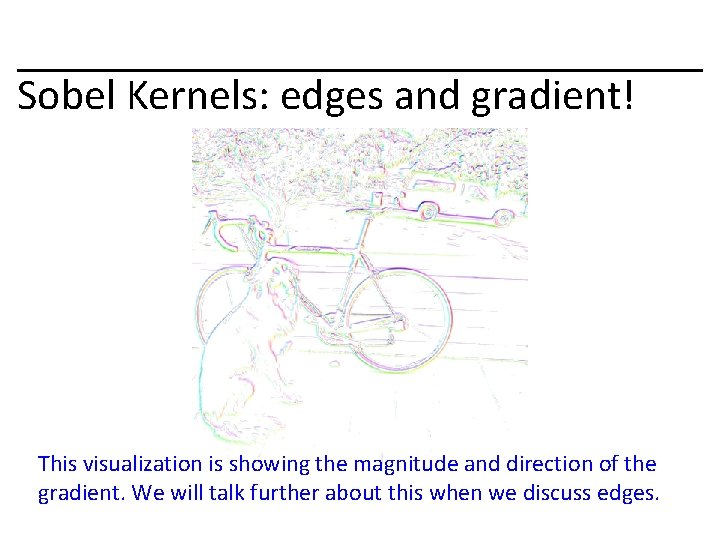 Sobel Kernels: edges and gradient!

This visualization is showing the magnitude and direction of the gradient. We will talk further about this when we discuss edges.